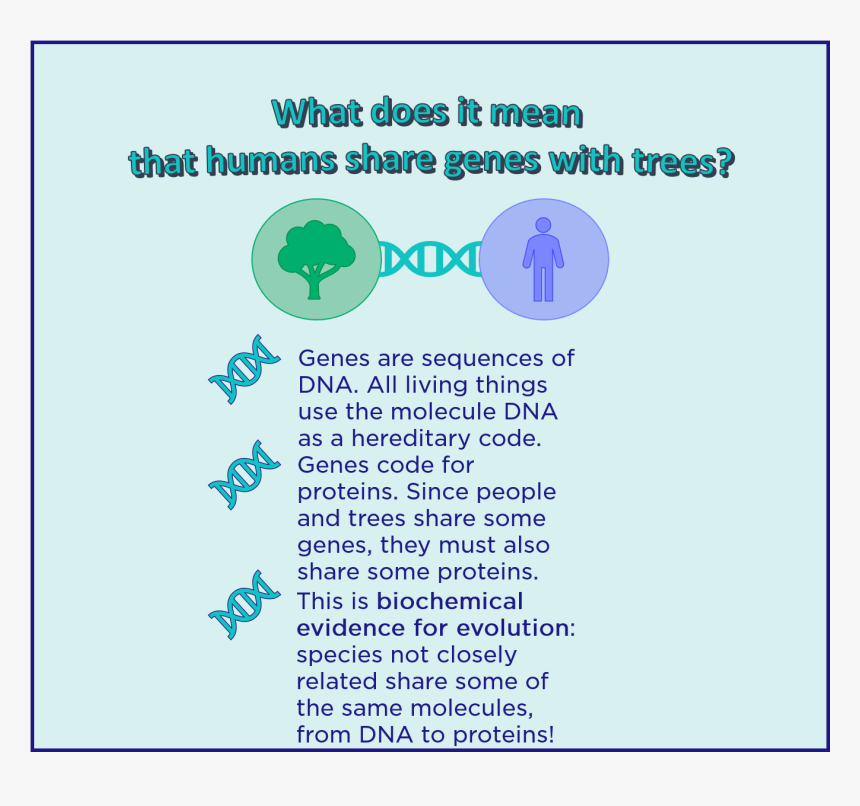 What does it mean that humans share genes with trees?

Genes are sequences of DNA. All living things use the molecule DNA as a hereditary code.

Genes code for proteins. Since people and trees share some genes, they must also share some proteins.

This is biochemical evidence for evolution: species not closely related share some of the same molecules, from DNA to proteins!